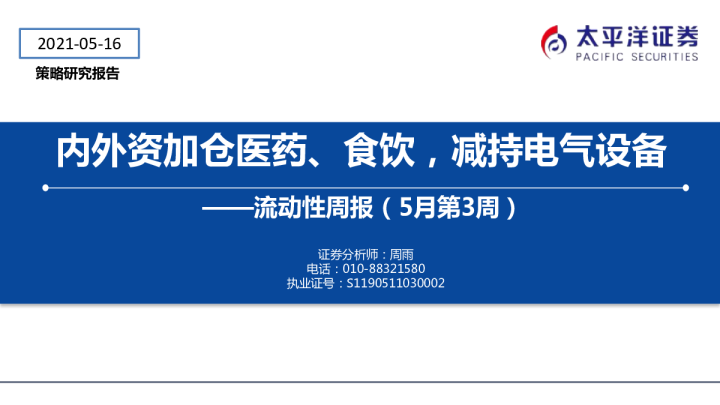 2021-05-16

策略研究报告

太平洋证券
PACIFIC SECURITIES

内外资加仓医药、食饮，减持电气设备

——流动性周报（5月第3周）

证券分析师：周雨
电话：010-88321580
执业证号：S1190511030002